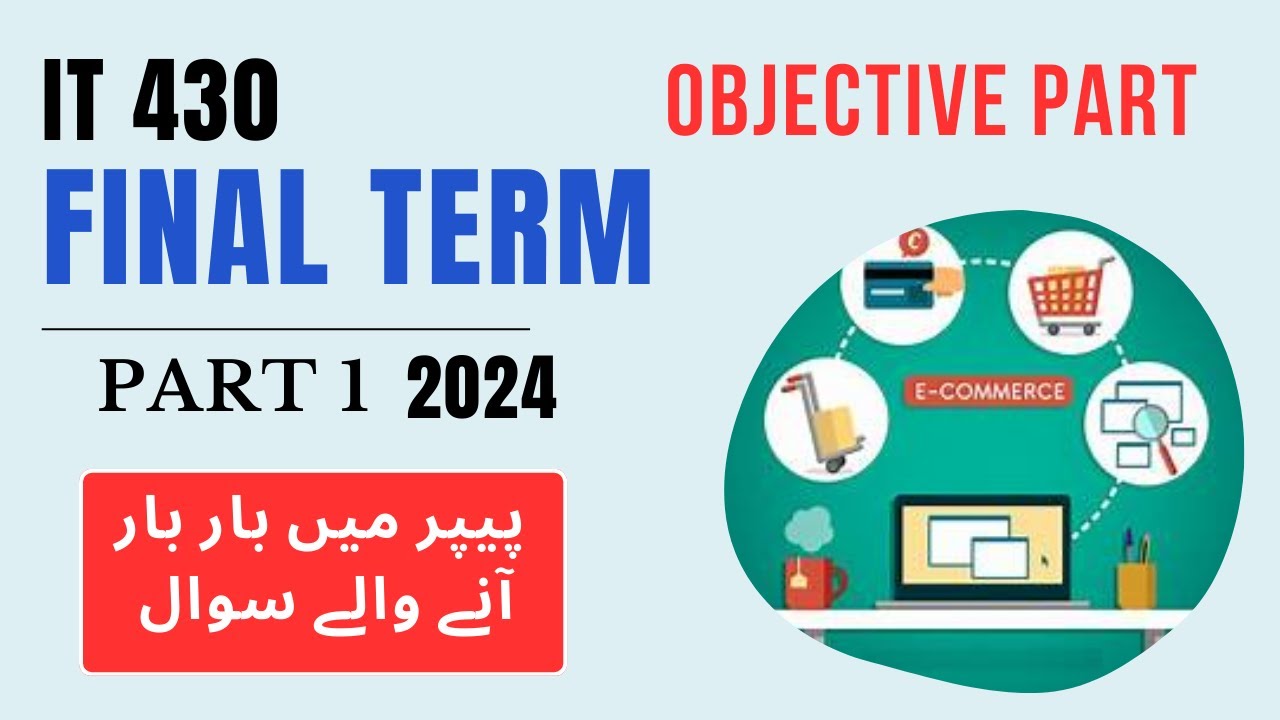 IT 430
FINAL TERM

PART 1 2024

پیپر میں بار بار آنے والے سوال

OBJECTIVE PART

E-COMMERCE